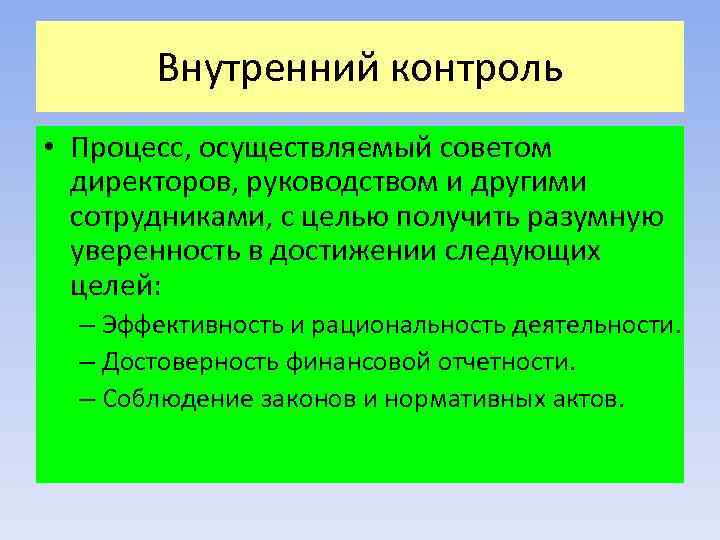 Внутренний контроль

• Процесс, осуществляемый советом директоров, руководством и другими сотрудниками, с целью получить разумную уверенность в достижении следующих целей:
– Эффективность и рациональность деятельности.
– Достоверность финансовой отчетности.
– Соблюдение законов и нормативных актов.